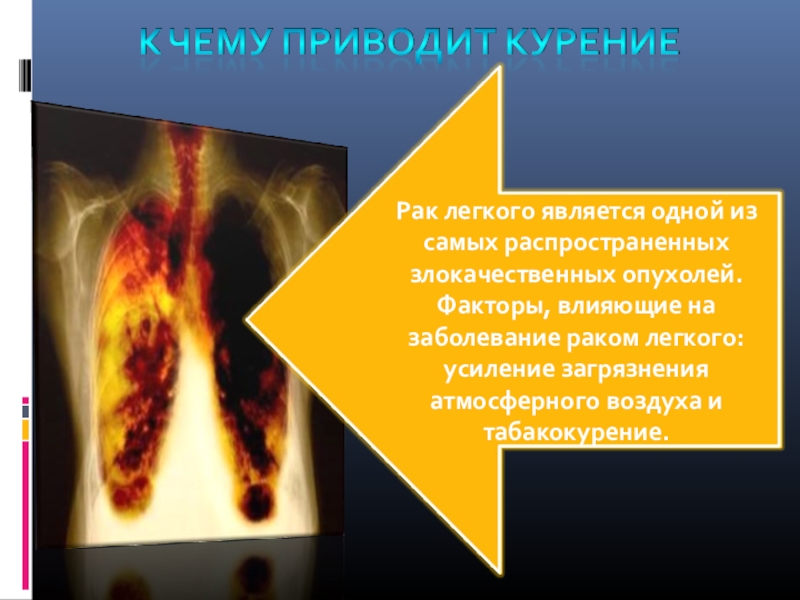 К ЧЕМУ ПРИВОДИТ КУРЕНИЕ

Рак легкого является одной из самых распространенных злокачественных опухолей. Факторы, влияющие на заболевание раком легкого: усиление загрязнения атмосферного воздуха и табакокурение.